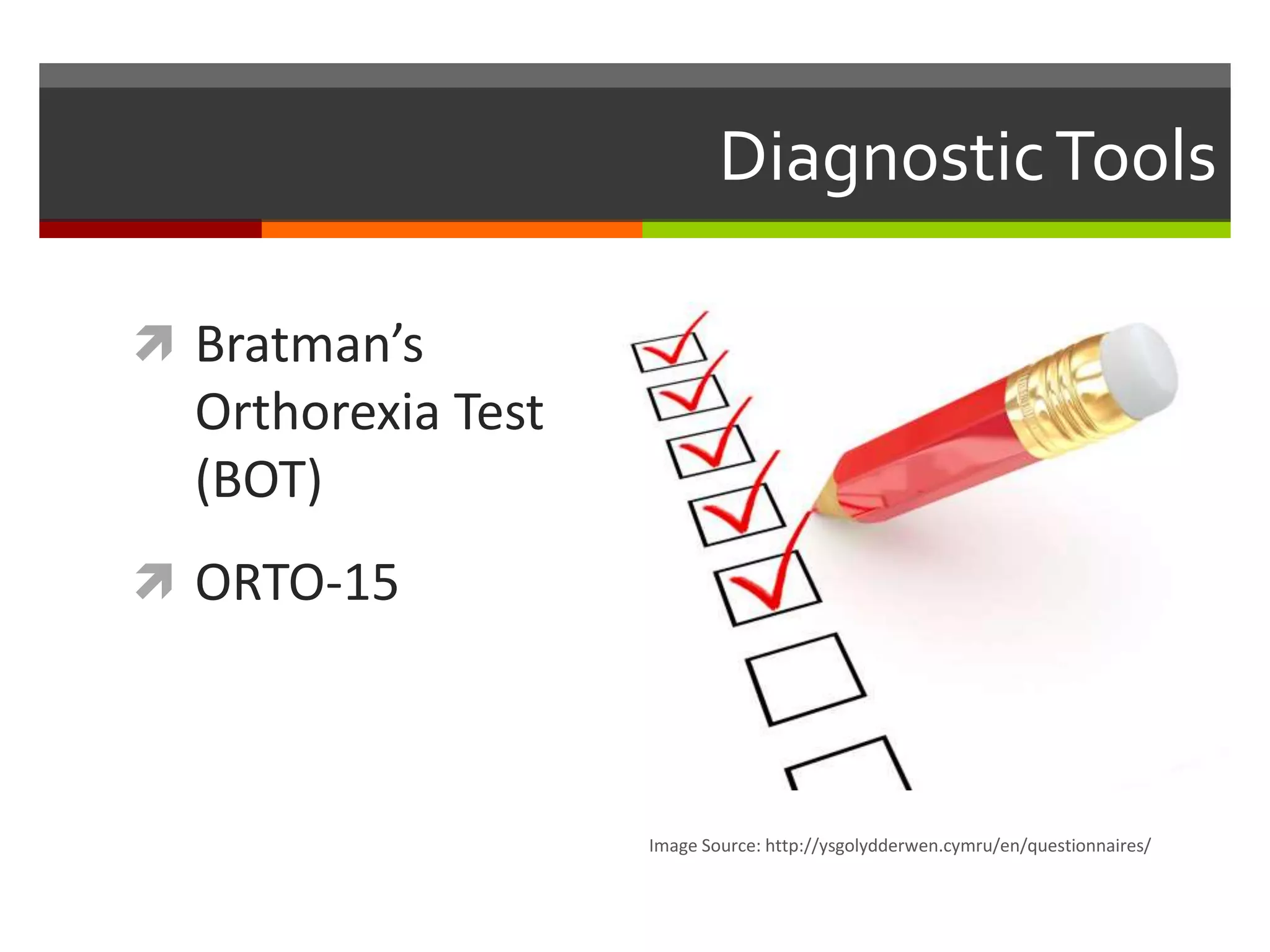 Diagnostic Tools

Bratman's Orthorexia Test (BOT)

ORTO-15

Image Source: http://ysgolydderwen.cymru/en/questionnaires/